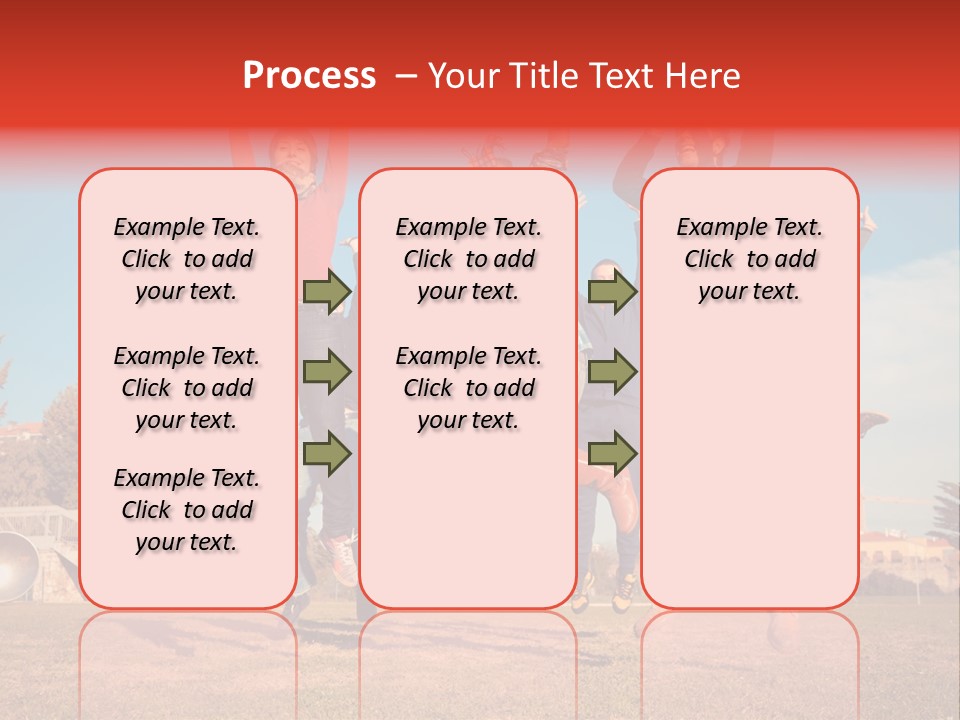 Process – Your Title Text Here

Example Text. Click to add your text.

Example Text. Click to add your text.

Example Text. Click to add your text.

Example Text. Click to add your text.

Example Text. Click to add your text.

Example Text. Click to add your text.